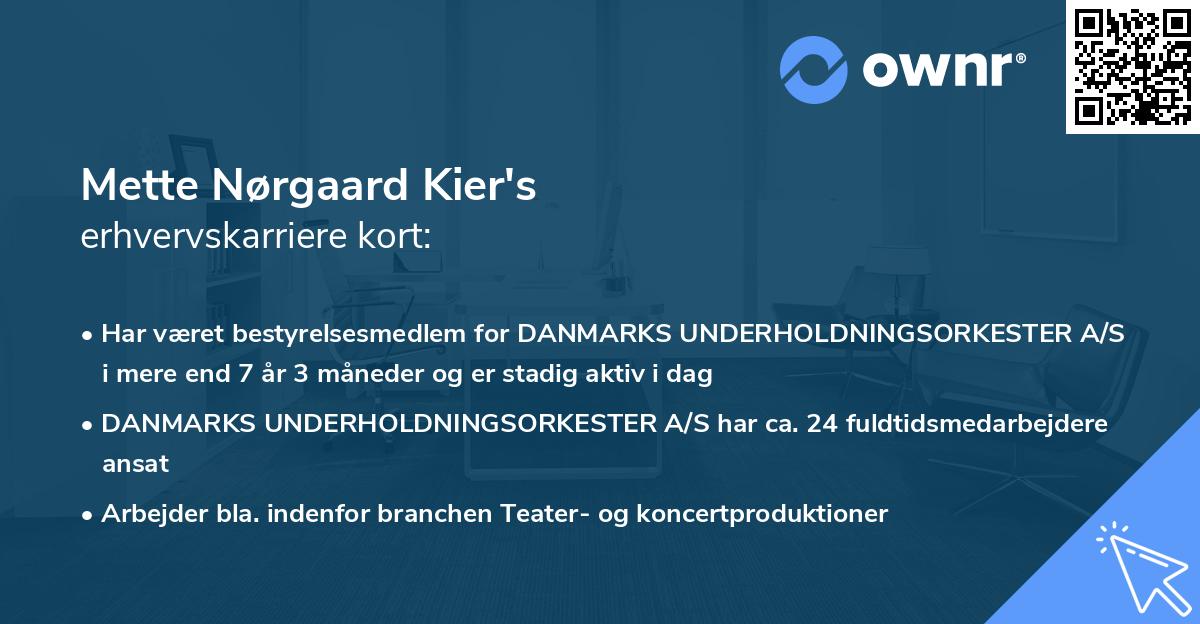 ownr®

Mette Nørgaard Kier's
erhvervskarriere kort:

• Har været bestyrelsesmedlem for DANMARKS UNDERHOLDNINGSORKESTER A/S i mere end 7 år 3 måneder og er stadig aktiv i dag

• DANMARKS UNDERHOLDNINGSORKESTER A/S har ca. 24 fuldtidsmedarbejdere ansat

• Arbejder bla. indenfor branchen Teater- og koncertproduktioner